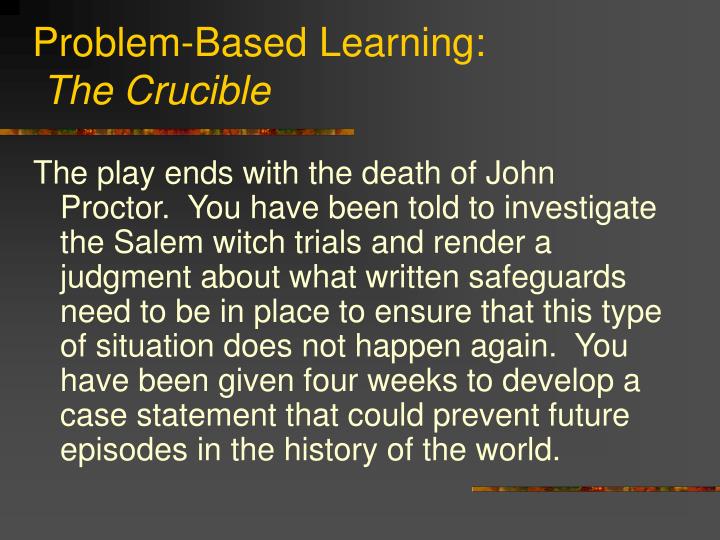 Problem-Based Learning:
The Crucible

The play ends with the death of John Proctor. You have been told to investigate the Salem witch trials and render a judgment about what written safeguards need to be in place to ensure that this type of situation does not happen again. You have been given four weeks to develop a case statement that could prevent future episodes in the history of the world.